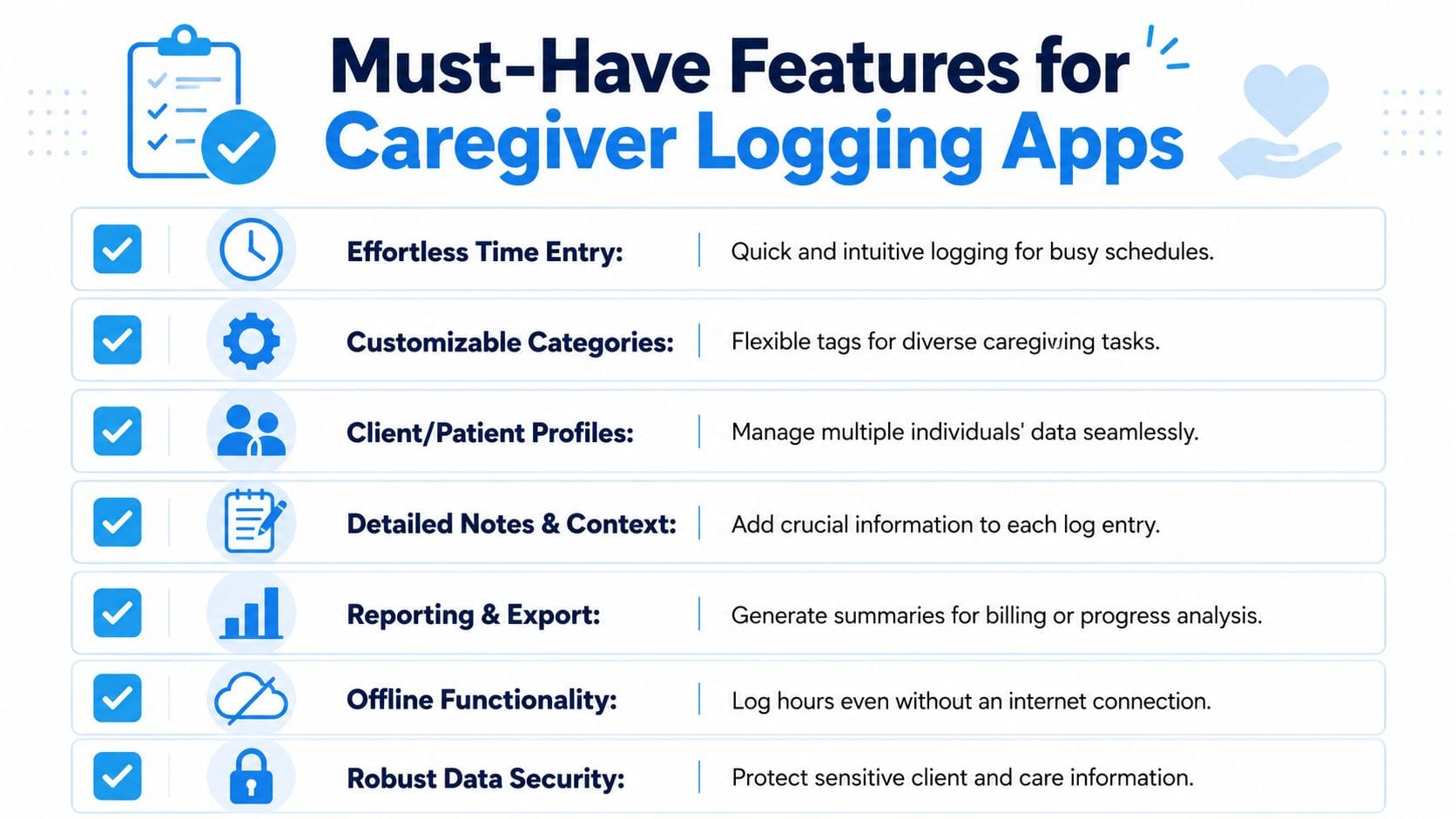 Must-Have Features for Caregiver Logging Apps

Effortless Time Entry: Quick and intuitive logging for busy schedules.

Customizable Categories: Flexible tags for diverse caregiving tasks.

Client/Patient Profiles: Manage multiple individuals' data seamlessly.

Detailed Notes & Context: Add crucial information to each log entry.

Reporting & Export: Generate summaries for billing or progress analysis.

Offline Functionality: Log hours even without an internet connection.

Robust Data Security: Protect sensitive client and care information.